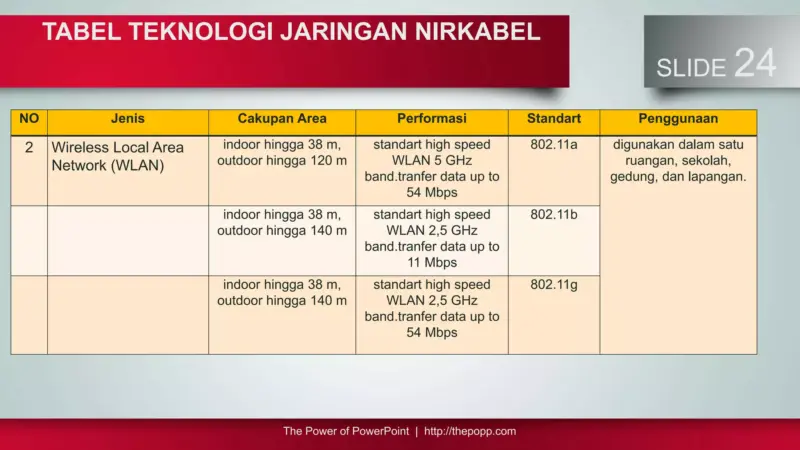 TABEL TEKNOLOGI JARINGAN NIRKABEL

SLIDE 24

| NO | Jenis | Cakupan Area | Performasi | Standart | Penggunaan |
|---|---|---|---|---|---|
| 2 | Wireless Local Area Network (WLAN) | indoor hingga 38 m, outdoor hingga 120 m | standart high speed WLAN 5 GHz band.tranfer data up to 54 Mbps | 802.11a | digunakan dalam satu ruangan, sekolah, gedung, dan lapangan. |
| | | indoor hingga 38 m, outdoor hingga 140 m | standart high speed WLAN 2,5 GHz band.tranfer data up to 11 Mbps | 802.11b | |
| | | indoor hingga 38 m, outdoor hingga 140 m | standart high speed WLAN 2,5 GHz band.tranfer data up to 54 Mbps | 802.11g | |

The Power of PowerPoint | http://thepopp.com